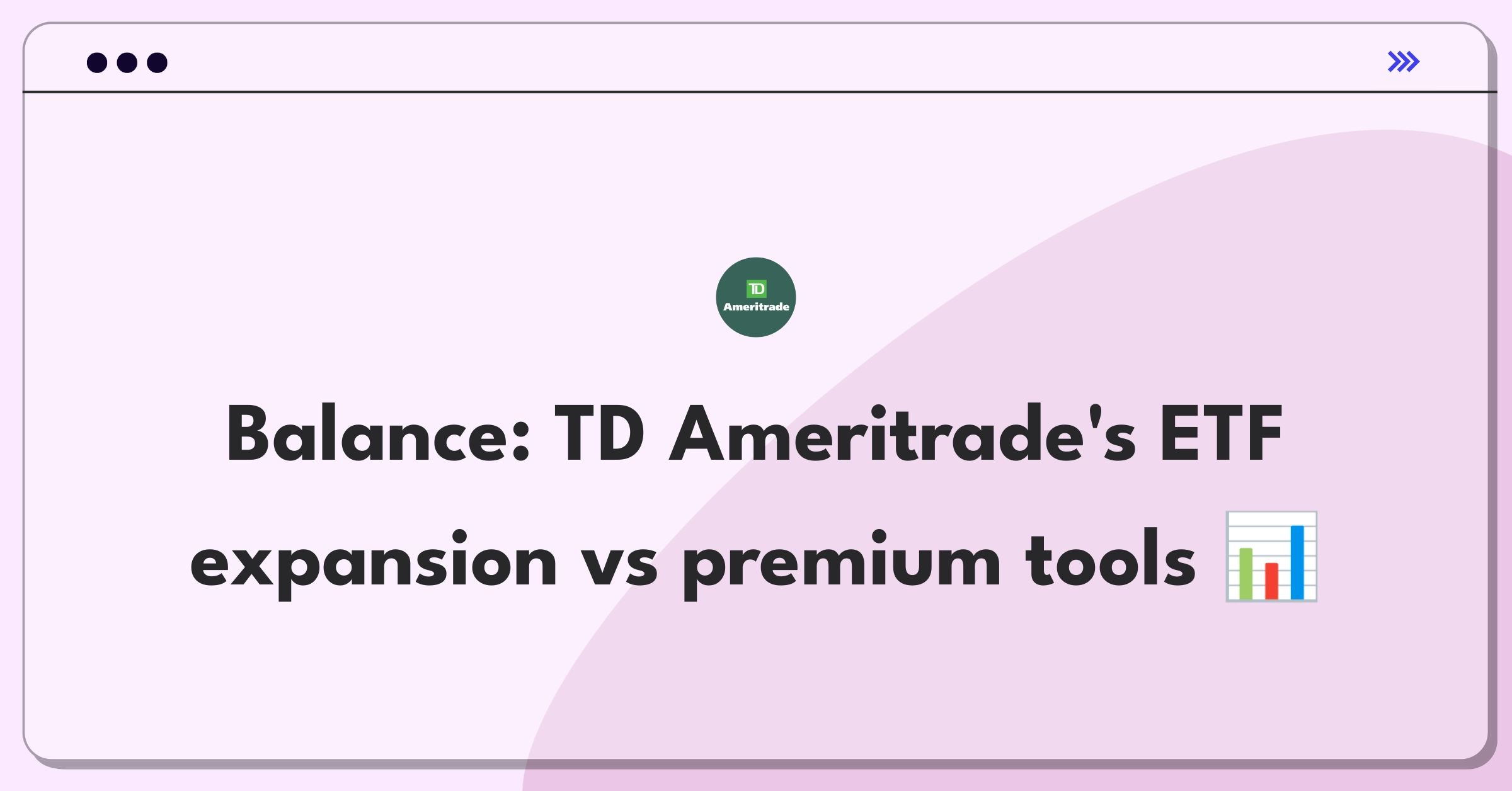 TD
Ameritrade

Balance: TD Ameritrade's ETF expansion vs premium tools 📊